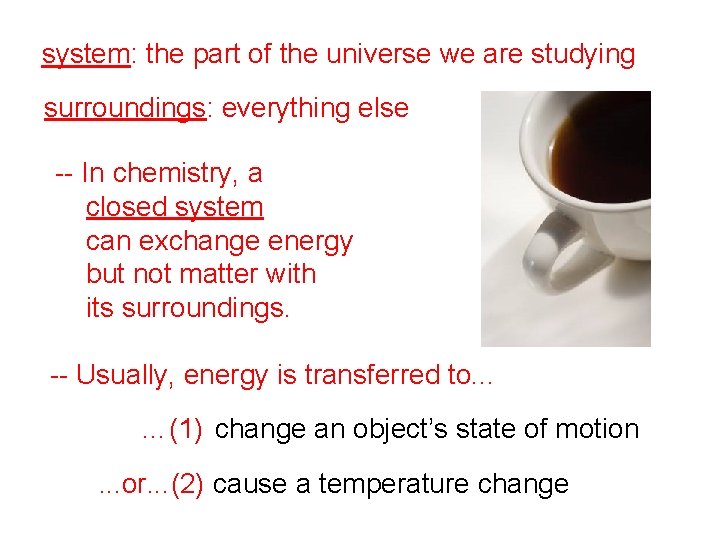 system: the part of the universe we are studying

surroundings: everything else

-- In chemistry, a closed system can exchange energy but not matter with its surroundings.

-- Usually, energy is transferred to...

...(1) change an object's state of motion

...or...(2) cause a temperature change